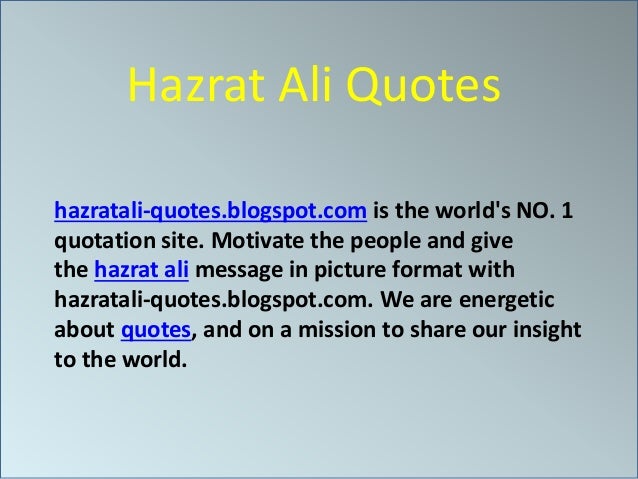 Hazrat Ali Quotes

hazratali-quotes.blogspot.com is the world's NO. 1 quotation site. Motivate the people and give the hazrat ali message in picture format with hazratali-quotes.blogspot.com. We are energetic about quotes, and on a mission to share our insight to the world.